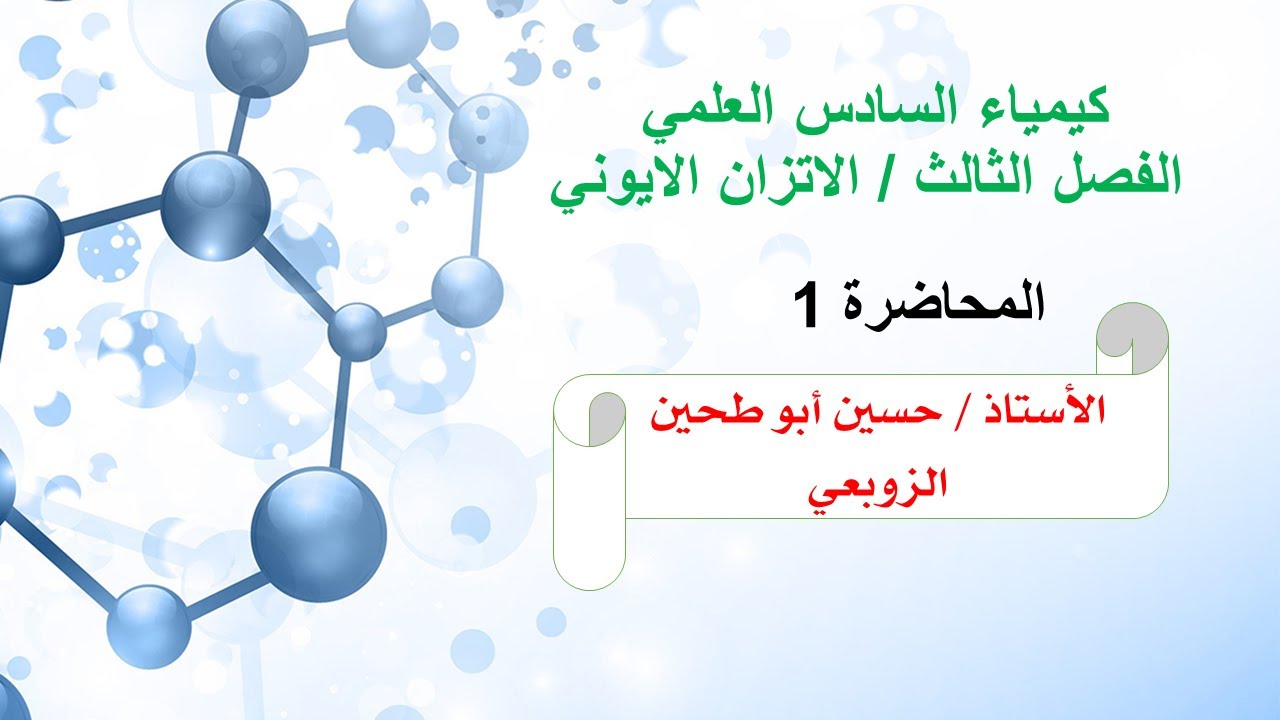 كيمياء السادس العلمي
الفصل الثالث / الاتزان الايوني

المحاضرة 1

الأستاذ / حسين أبو طحين الزوبعي